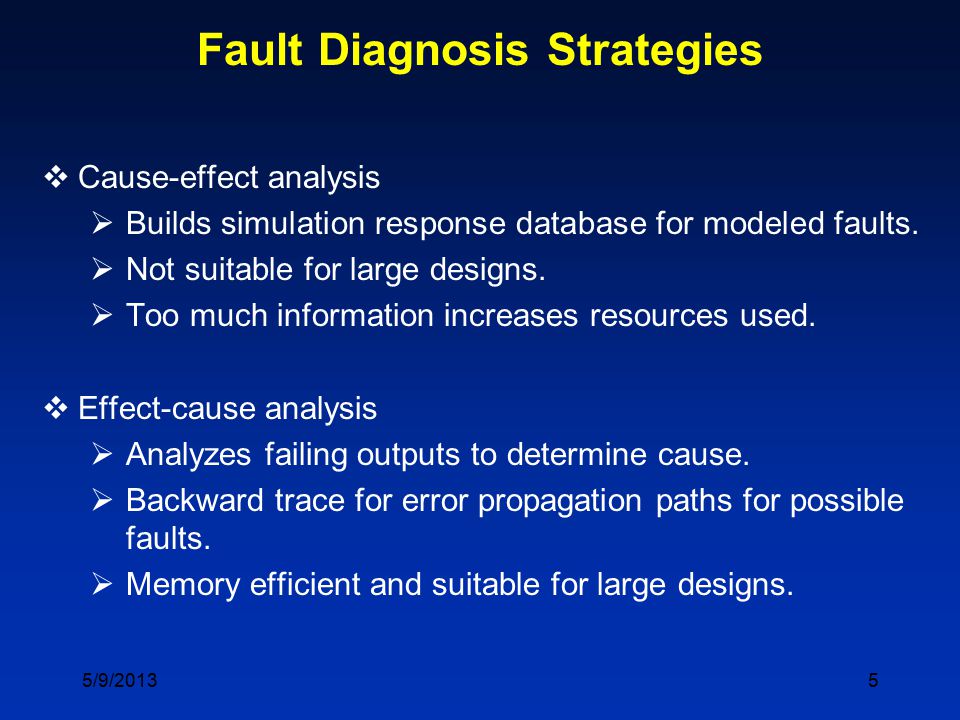 Fault Diagnosis Strategies

❖ Cause-effect analysis
➢ Builds simulation response database for modeled faults.
➢ Not suitable for large designs.
➢ Too much information increases resources used.

❖ Effect-cause analysis
➢ Analyzes failing outputs to determine cause.
➢ Backward trace for error propagation paths for possible faults.
➢ Memory efficient and suitable for large designs.

5/9/2013

5